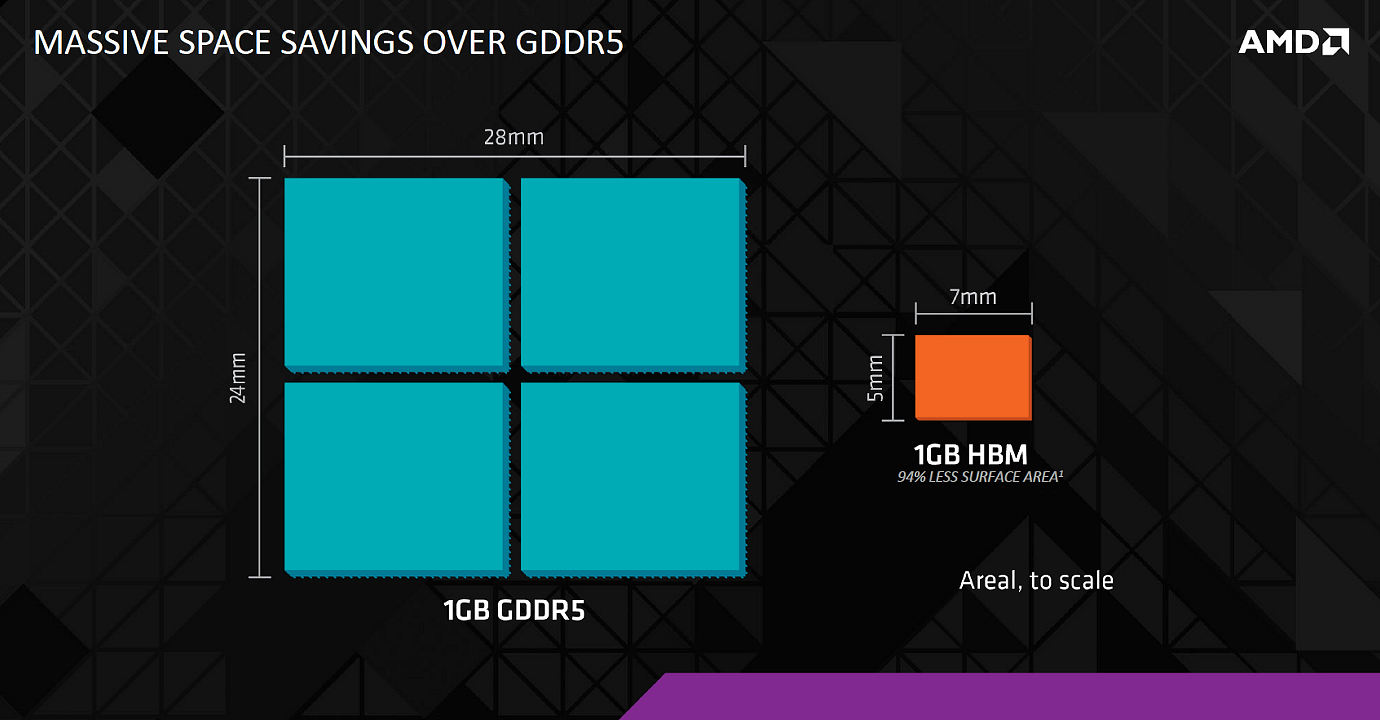 MASSIVE SPACE SAVINGS OVER GDDR5

AMD

28mm

24mm

1GB GDDR5

7mm

5mm

1GB HBM
94% LESS SURFACE AREA¹

Areal, to scale